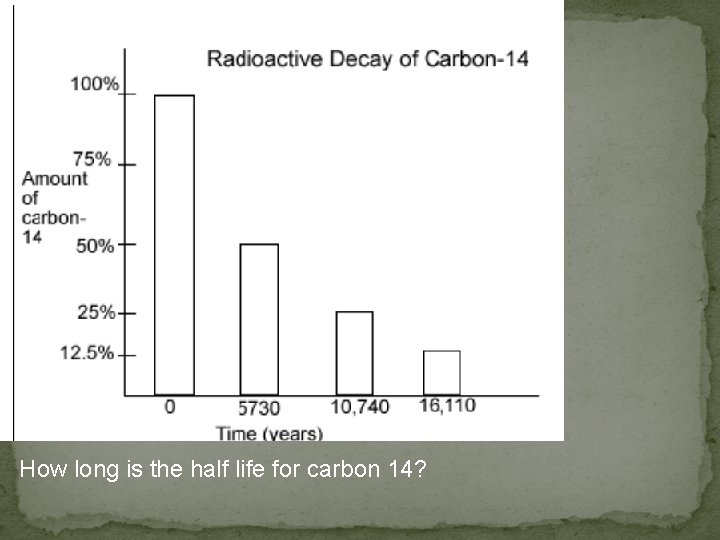 Radioactive Decay of Carbon-14

100%

75%

Amount of carbon-14

50%

25%

12.5%

0

5730

10,740

16,110

Time (years)

How long is the half life for carbon 14?